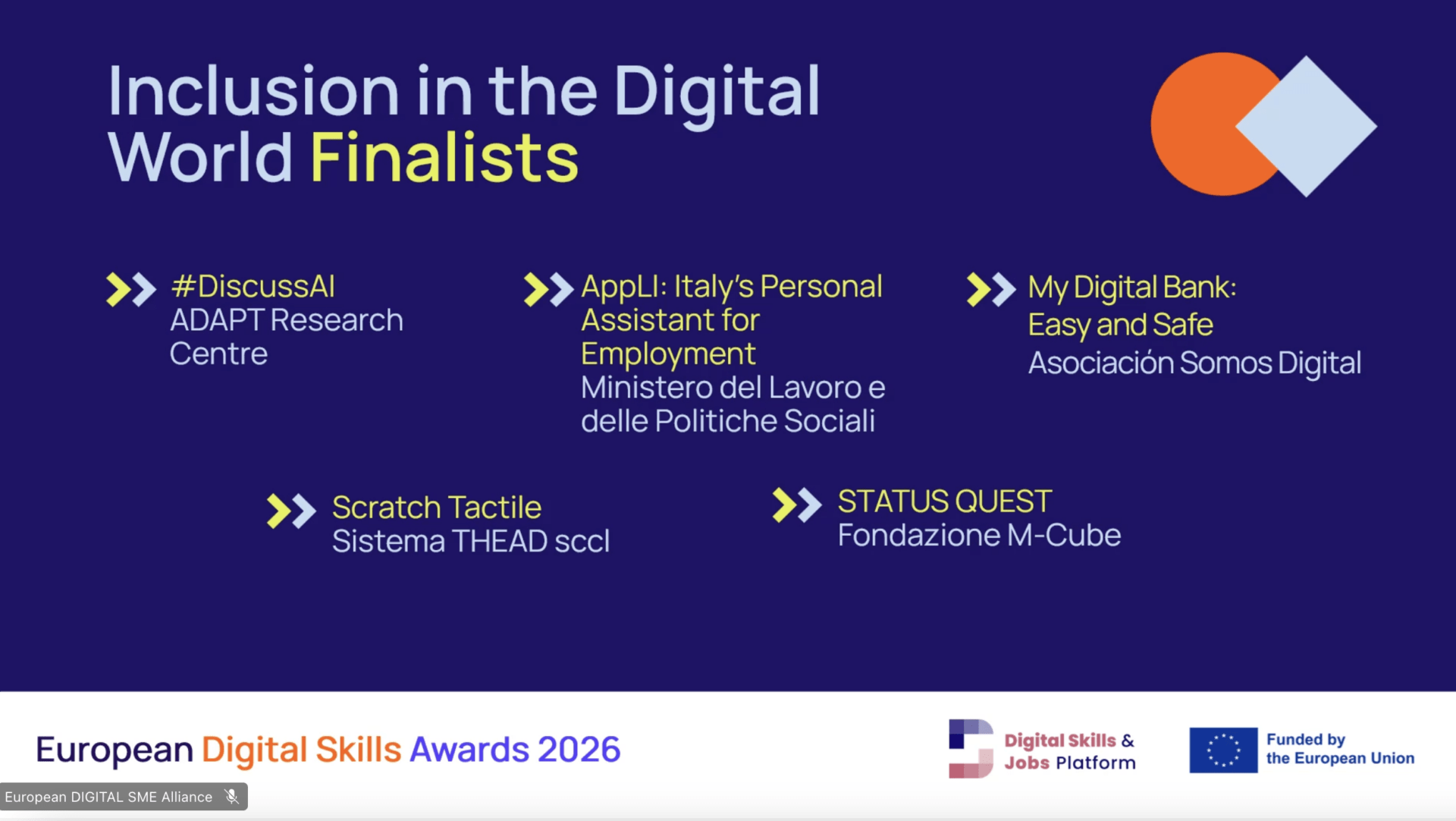 Inclusion in the Digital World Finalists

#DiscussAI
ADAPT Research Centre

AppLI: Italy's Personal Assistant for Employment
Ministero del Lavoro e delle Politiche Sociali

My Digital Bank: Easy and Safe
Asociación Somos Digital

Scratch Tactile
Sistema THEAD sccl

STATUS QUEST
Fondazione M-Cube

European Digital Skills Awards 2026

Digital Skills & Jobs Platform

Funded by the European Union

European DIGITAL SME Alliance